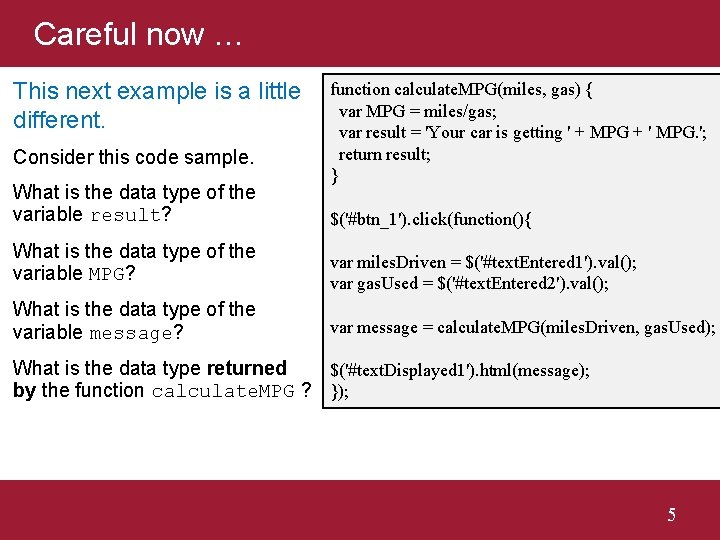 Careful now …

This next example is a little different.

Consider this code sample.

What is the data type of the variable result?

What is the data type of the variable MPG?

What is the data type of the variable message?

What is the data type returned by the function calculateMPG ?

function calculateMPG(miles, gas) {
 var MPG = miles/gas;
 var result = 'Your car is getting ' + MPG + ' MPG.';
 return result;
}

$('#btn_1').click(function(){

var milesDriven = $('#textEntered1').val();
var gasUsed = $('#textEntered2').val();

var message = calculateMPG(milesDriven, gasUsed);

$('#textDisplayed1').html(message);
});

5